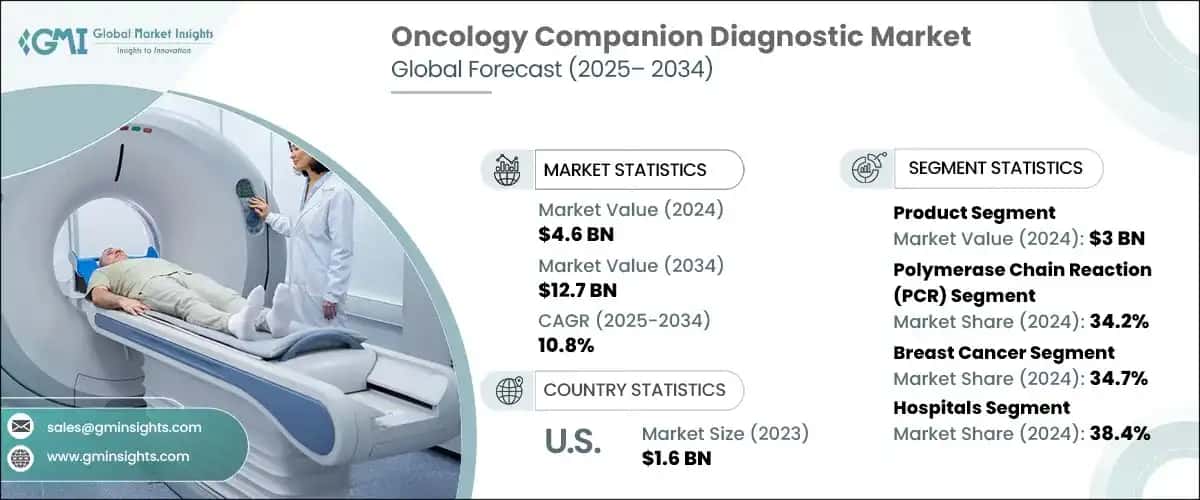 GMI Global Market Insights
Insights to Innovation

Oncology Companion Diagnostic Market
Global Forecast (2025– 2034)

MARKET STATISTICS

Market Value (2024)
$4.6 BN

Market Value (2034)
$12.7 BN

CAGR (2025-2034)
10.8%

COUNTRY STATISTICS

U.S.

Market Size (2023)
$1.6 BN

SEGMENT STATISTICS

Product Segment
Market Value (2024): $3 BN

Polymerase Chain Reaction (PCR) Segment
Market Share (2024): 34.2%

Breast Cancer Segment
Market Share (2024): 34.7%

Hospitals Segment
Market Share (2024): 38.4%

sales@gminsights.com

www.gminsights.com